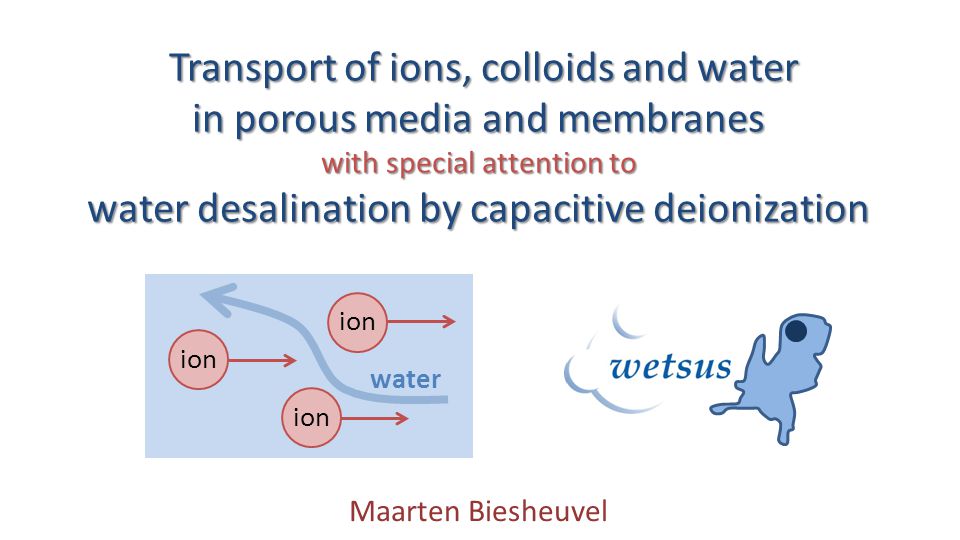 Transport of ions, colloids and water in porous media and membranes
with special attention to
water desalination by capacitive deionization

ion

ion

ion

water

wetsus

Maarten Biesheuvel